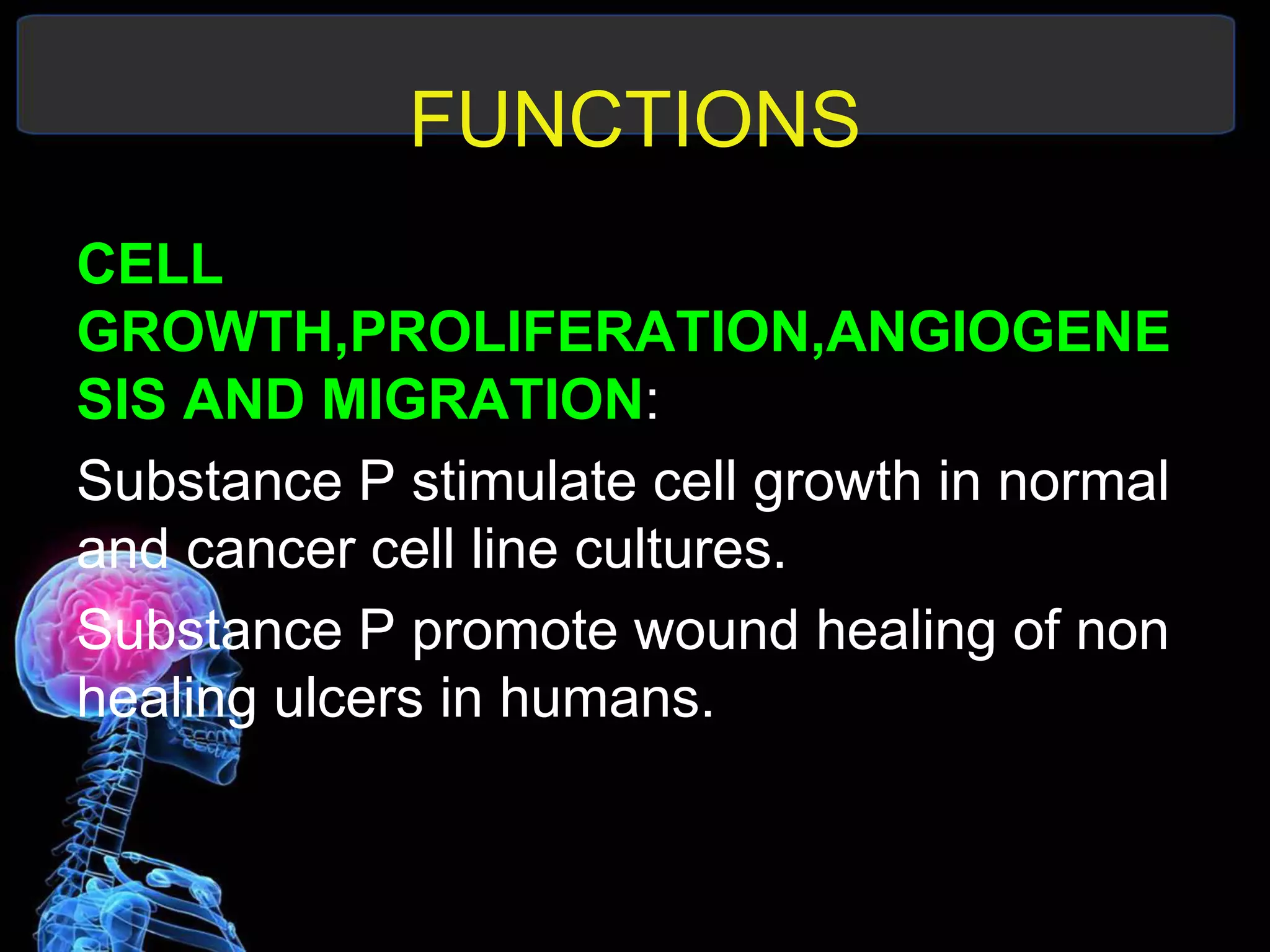 FUNCTIONS

CELL GROWTH,PROLIFERATION,ANGIOGENESIS AND MIGRATION:

Substance P stimulate cell growth in normal and cancer cell line cultures.

Substance P promote wound healing of non healing ulcers in humans.